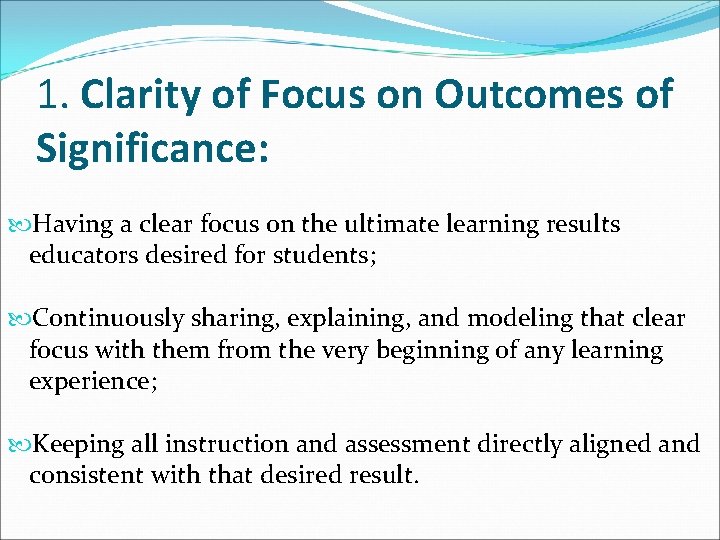 1. Clarity of Focus on Outcomes of Significance:

Having a clear focus on the ultimate learning results educators desired for students;

Continuously sharing, explaining, and modeling that clear focus with them from the very beginning of any learning experience;

Keeping all instruction and assessment directly aligned and consistent with that desired result.